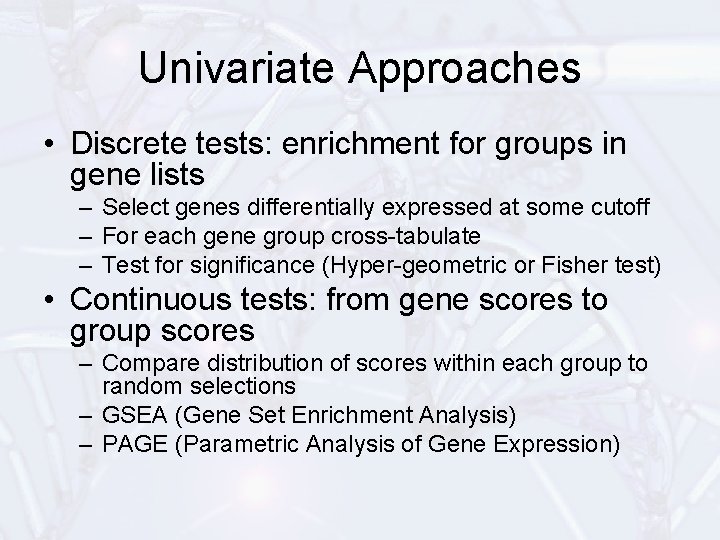 Univariate Approaches

• Discrete tests: enrichment for groups in gene lists
– Select genes differentially expressed at some cutoff
– For each gene group cross-tabulate
– Test for significance (Hyper-geometric or Fisher test)

• Continuous tests: from gene scores to group scores
– Compare distribution of scores within each group to random selections
– GSEA (Gene Set Enrichment Analysis)
– PAGE (Parametric Analysis of Gene Expression)